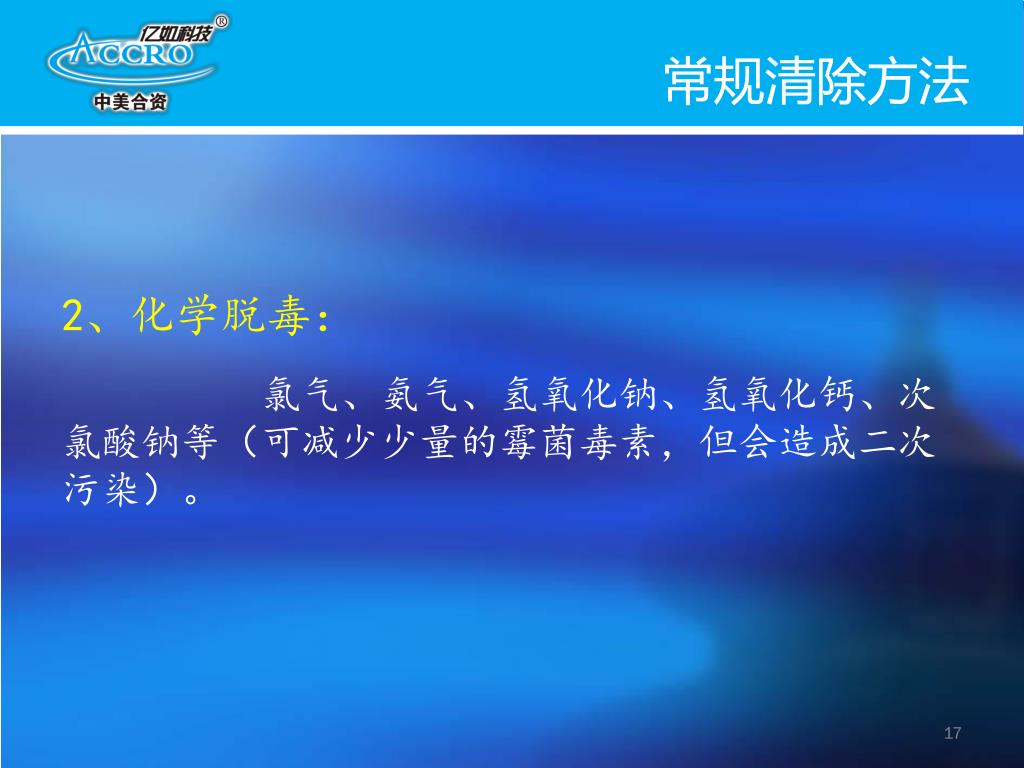 亿如科技®
ACCRO
中美合资

常规清除方法

2、化学脱毒:

氯气、氨气、氢氧化钠、氢氧化钙、次氯酸钠等（可减少少量的霉菌毒素，但会造成二次污染）。

17